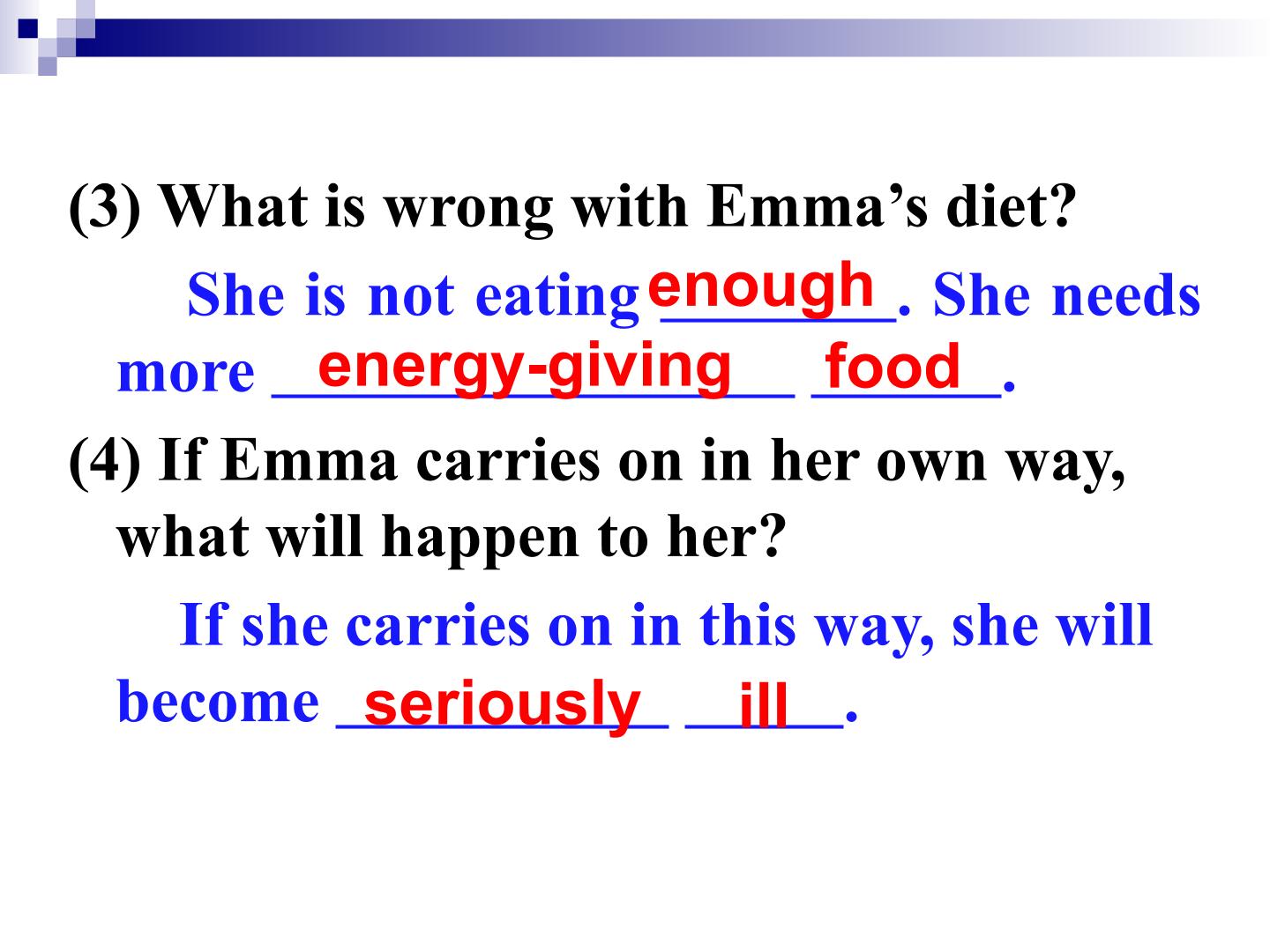 (3) What is wrong with Emma's diet?

She is not eating enough. She needs more energy-giving food.

(4) If Emma carries on in her own way, what will happen to her?

If she carries on in this way, she will become seriously ill.